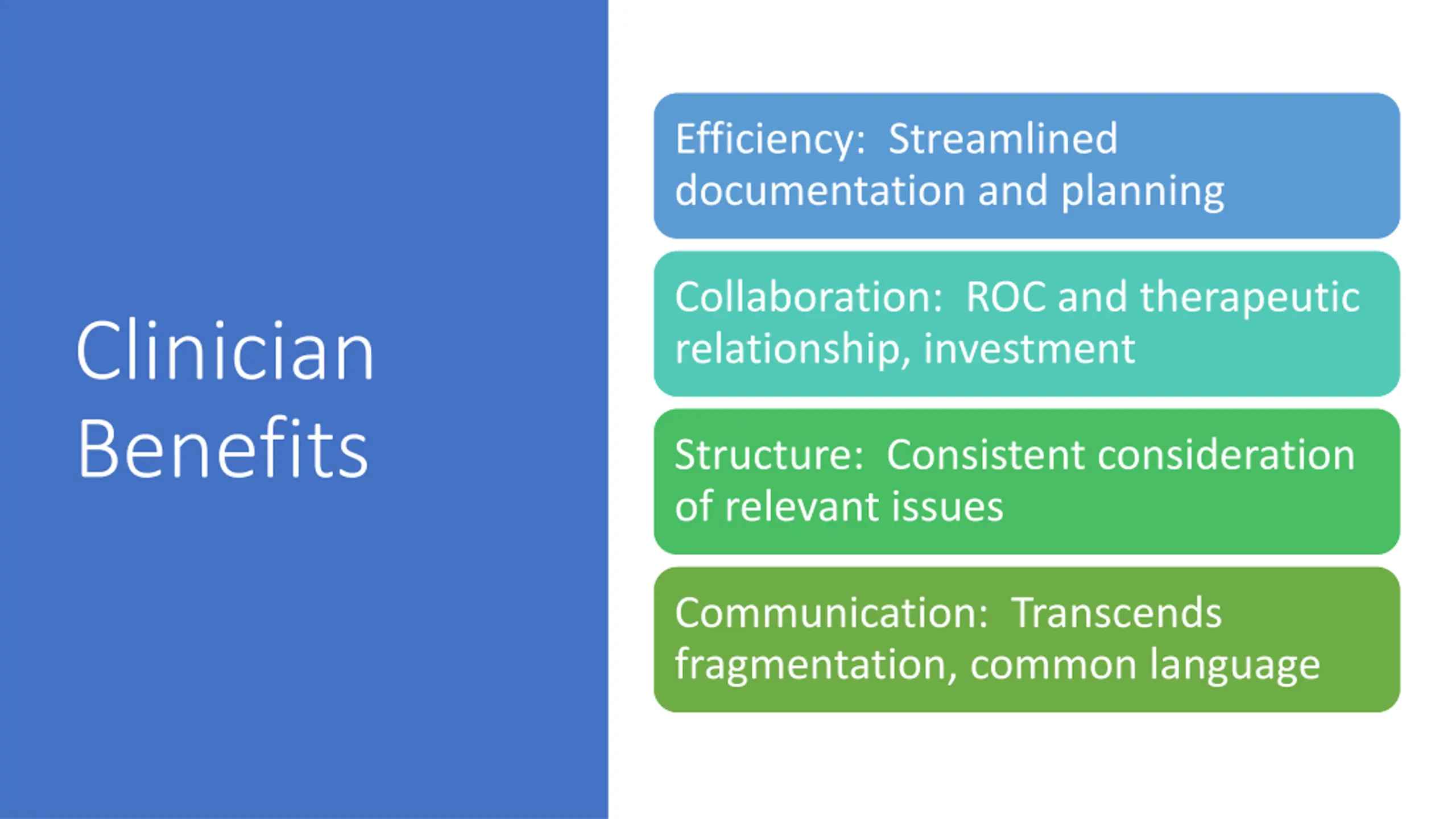 Clinician Benefits

Efficiency:  Streamlined documentation and planning

Collaboration:  ROC and therapeutic relationship, investment

Structure:  Consistent consideration of relevant issues

Communication:  Transcends fragmentation, common language